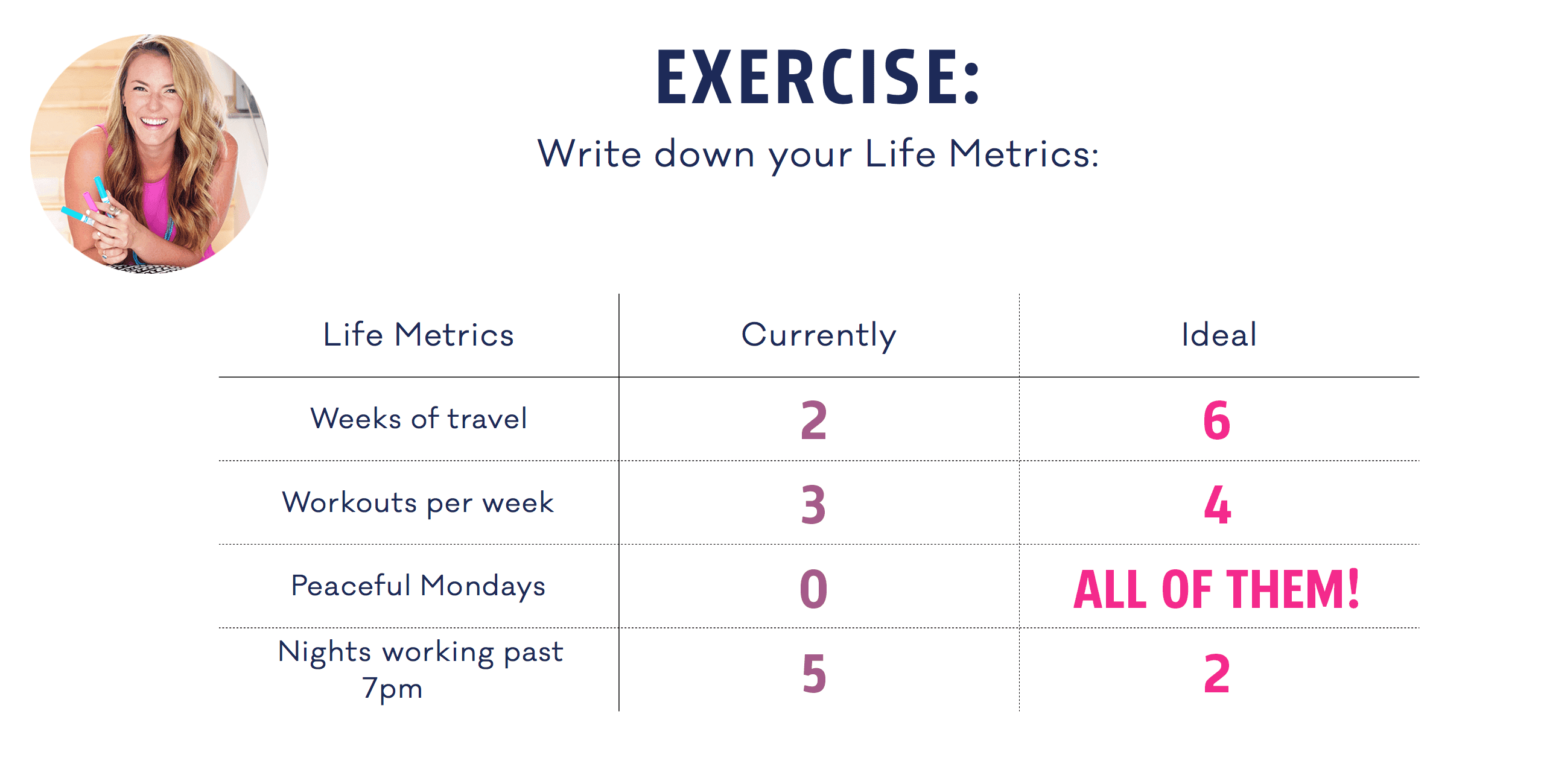 EXERCISE:

Write down your Life Metrics:

| Life Metrics | Currently | Ideal |
|---|---|---|
| Weeks of travel | 2 | 6 |
| Workouts per week | 3 | 4 |
| Peaceful Mondays | 0 | ALL OF THEM! |
| Nights working past 7pm | 5 | 2 |